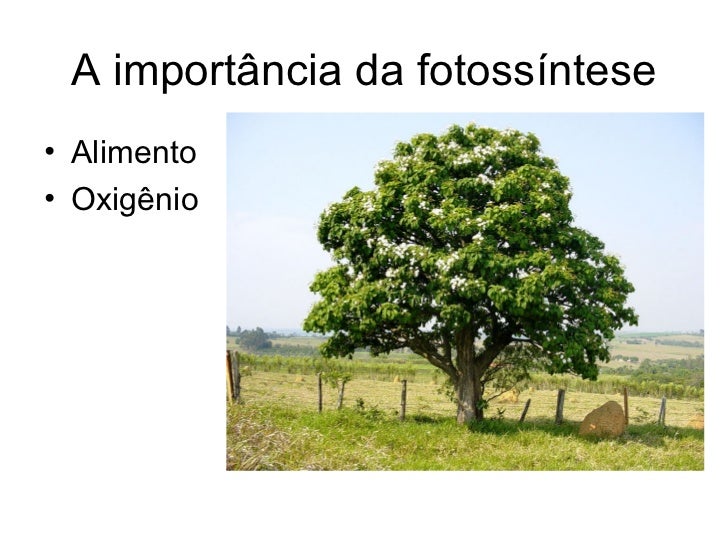 A importância da fotossíntese

• Alimento
• Oxigênio